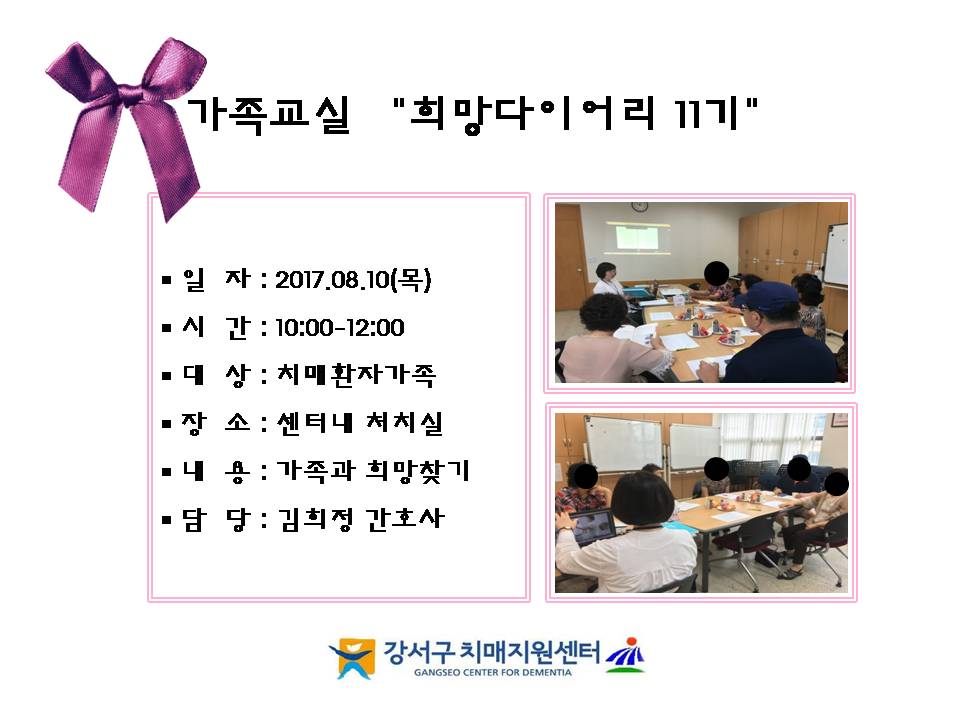 가족교실 "희망다이어리 11기"

▪ 일 자 : 2017.08.10(목)
▪ 시 간 : 10:00-12:00
▪ 대 상 : 치매환자가족
▪ 장 소 : 센터내 처치실
▪ 내 용 : 가족과 희망찾기
▪ 담 당 : 김희정 간호사

강서구 치매지원센터
GANGSEO CENTER FOR DEMENTIA